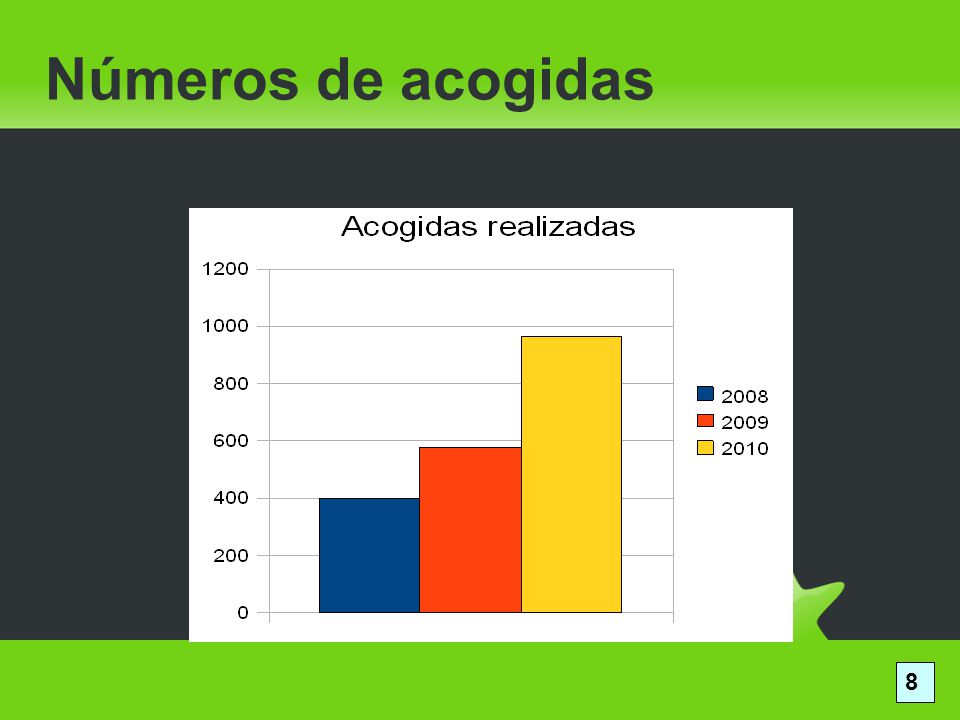 Números de acogidas

Acogidas realizadas

1200
1000
800
600
400
200
0

2008
2009
2010

8